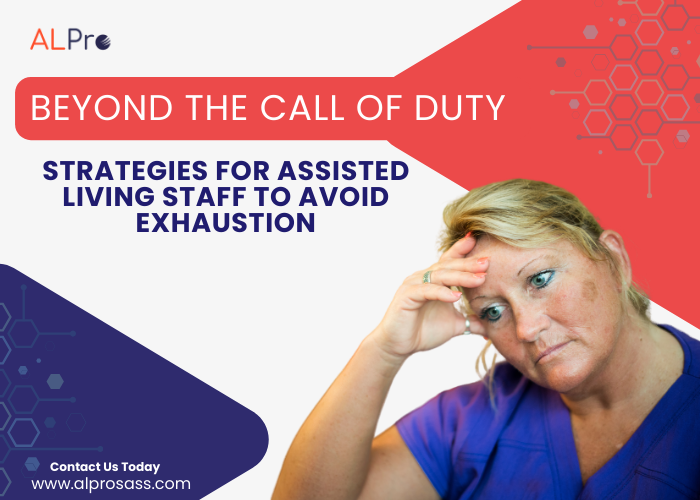 ALPro

BEYOND THE CALL OF DUTY

STRATEGIES FOR ASSISTED LIVING STAFF TO AVOID EXHAUSTION

Contact Us Today
www.alprosass.com